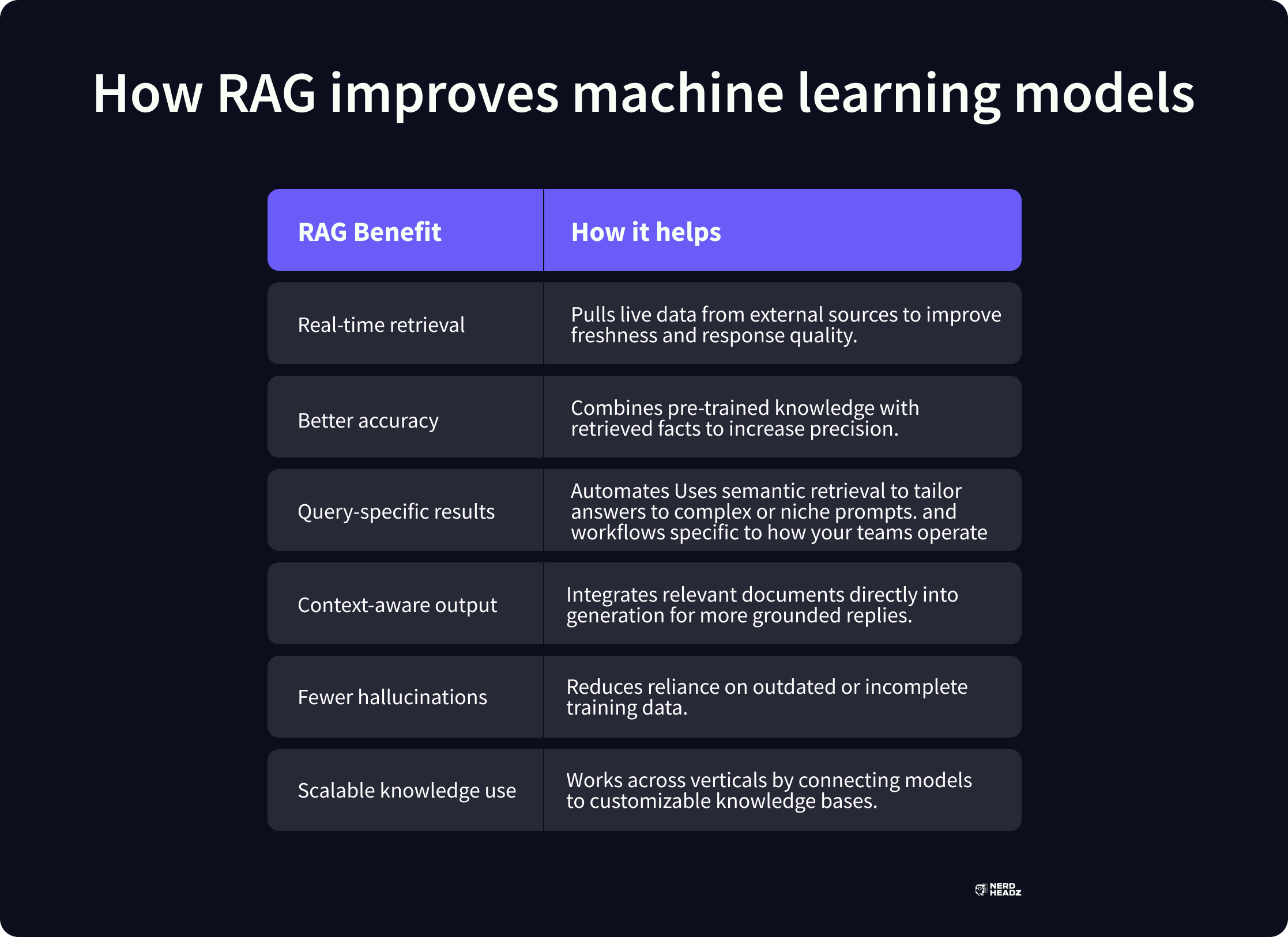 How RAG improves machine learning models

| RAG Benefit | How it helps |
|---|---|
| Real-time retrieval | Pulls live data from external sources to improve freshness and response quality. |
| Better accuracy | Combines pre-trained knowledge with retrieved facts to increase precision. |
| Query-specific results | Automates Uses semantic retrieval to tailor answers to complex or niche prompts. and workflows specific to how your teams operate |
| Context-aware output | Integrates relevant documents directly into generation for more grounded replies. |
| Fewer hallucinations | Reduces reliance on outdated or incomplete training data. |
| Scalable knowledge use | Works across verticals by connecting models to customizable knowledge bases. |

NERD HEADZ